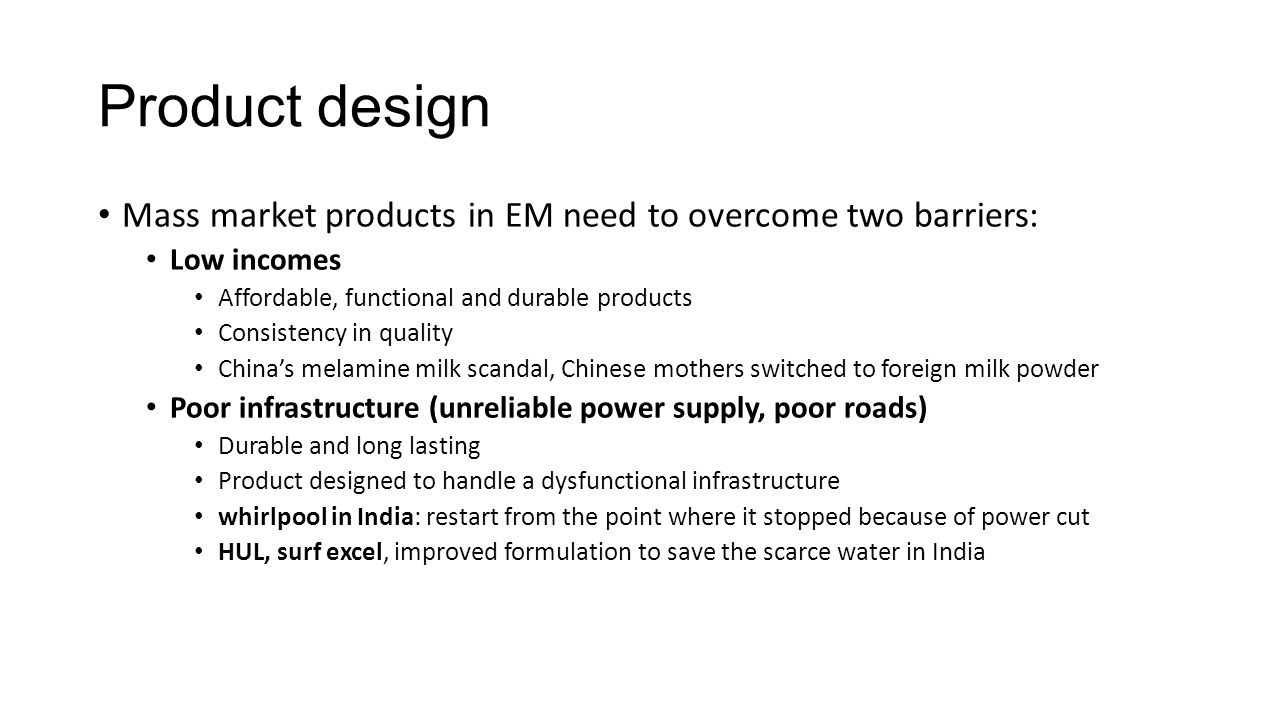 Product design

• Mass market products in EM need to overcome two barriers:
  • Low incomes
    • Affordable, functional and durable products
    • Consistency in quality
    • China's melamine milk scandal, Chinese mothers switched to foreign milk powder
  • Poor infrastructure (unreliable power supply, poor roads)
    • Durable and long lasting
    • Product designed to handle a dysfunctional infrastructure
    • whirlpool in India: restart from the point where it stopped because of power cut
    • HUL, surf excel, improved formulation to save the scarce water in India